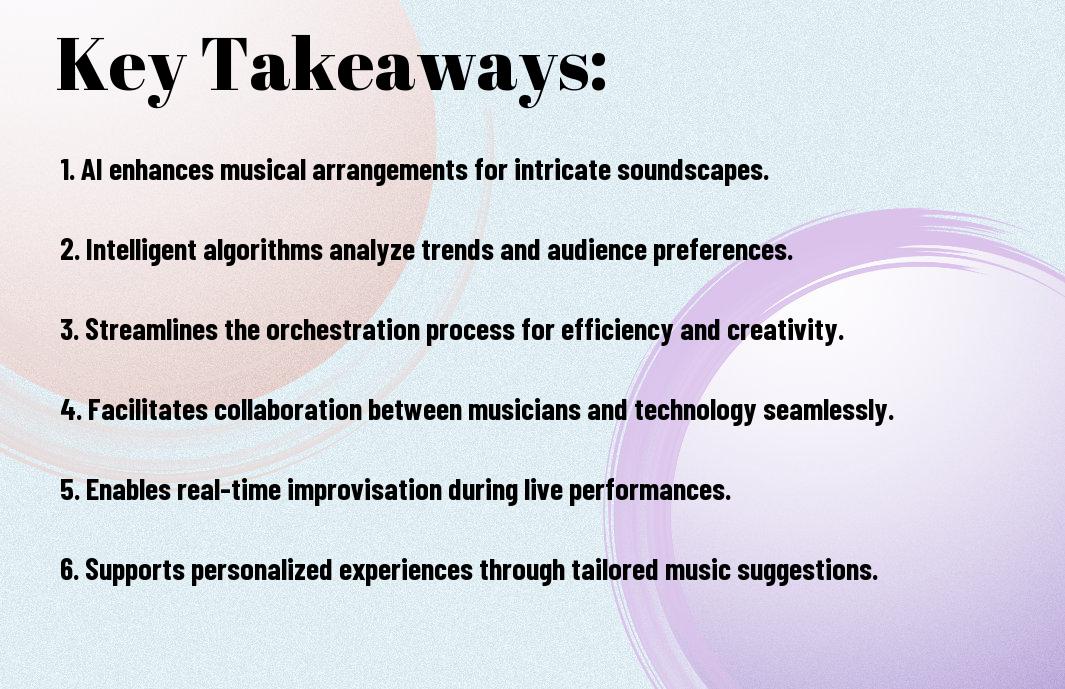 Key Takeaways:

1. AI enhances musical arrangements for intricate soundscapes.

2. Intelligent algorithms analyze trends and audience preferences.

3. Streamlines the orchestration process for efficiency and creativity.

4. Facilitates collaboration between musicians and technology seamlessly.

5. Enables real-time improvisation during live performances.

6. Supports personalized experiences through tailored music suggestions.